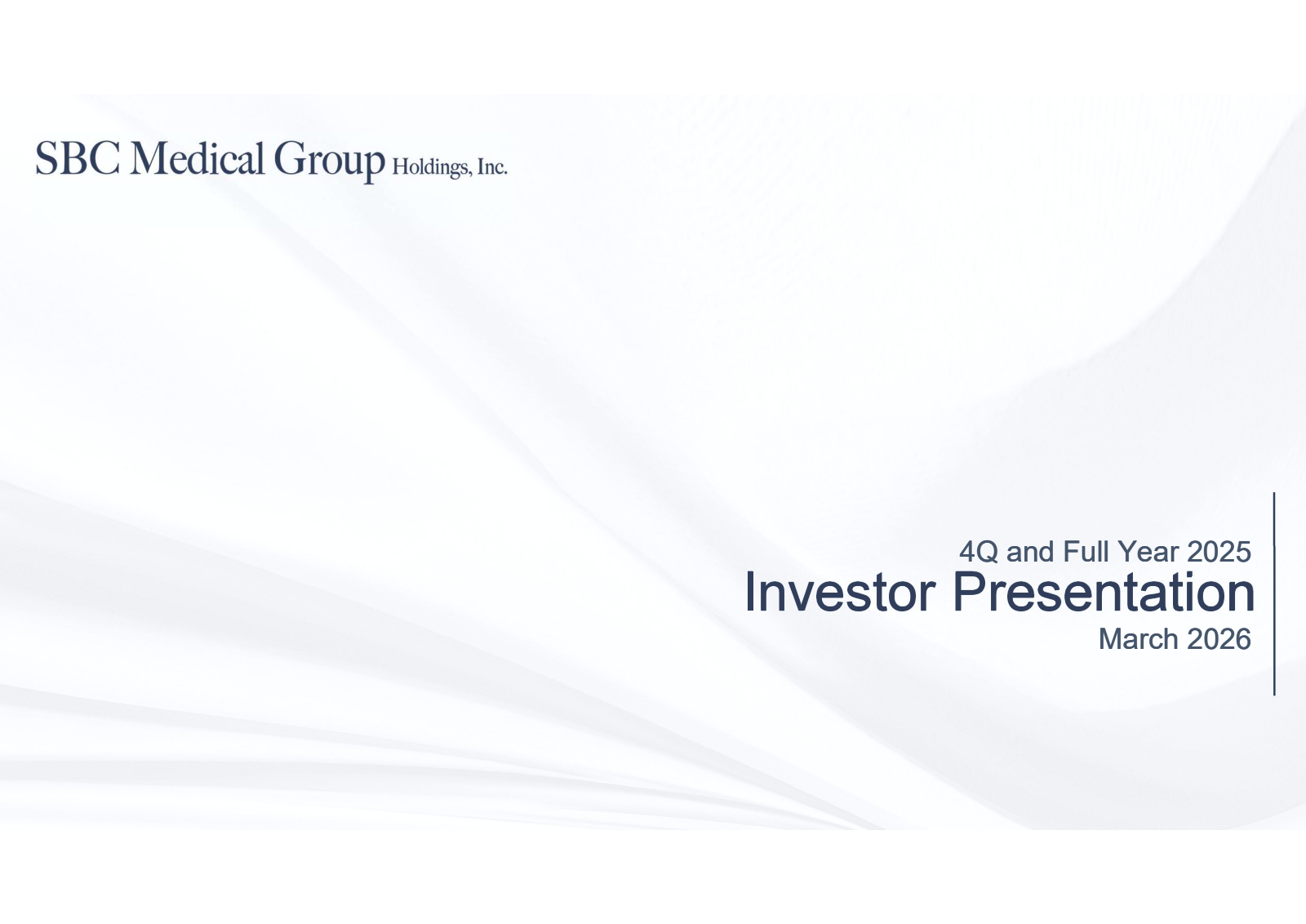 SBC Medical Group Holdings, Inc.

4Q and Full Year 2025
Investor Presentation
March 2026